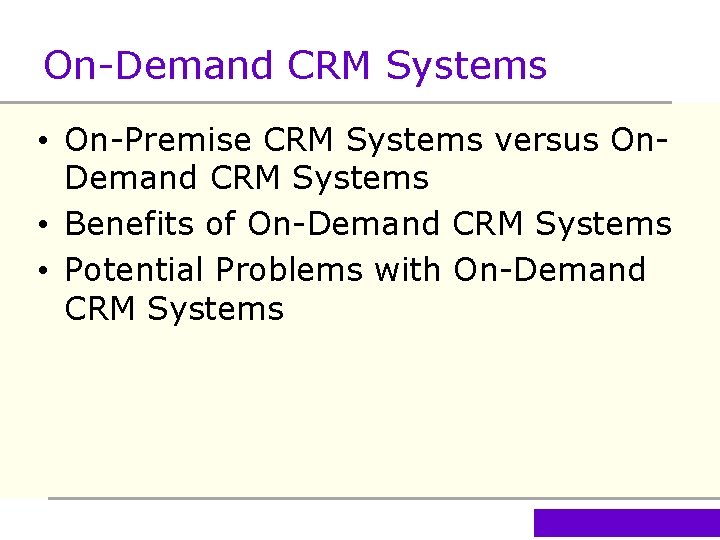 On-Demand CRM Systems

• On-Premise CRM Systems versus On-Demand CRM Systems
• Benefits of On-Demand CRM Systems
• Potential Problems with On-Demand CRM Systems